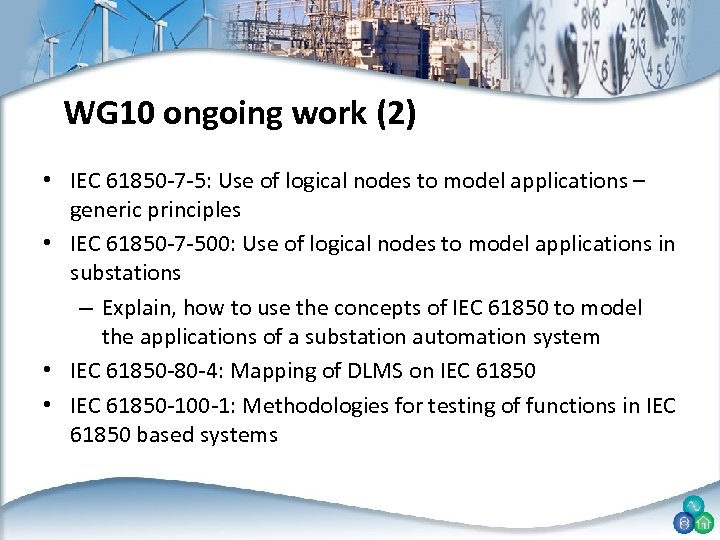 WG10 ongoing work (2)

• IEC 61850-7-5: Use of logical nodes to model applications – generic principles
• IEC 61850-7-500: Use of logical nodes to model applications in substations
– Explain, how to use the concepts of IEC 61850 to model the applications of a substation automation system
• IEC 61850-80-4: Mapping of DLMS on IEC 61850
• IEC 61850-100-1: Methodologies for testing of functions in IEC 61850 based systems